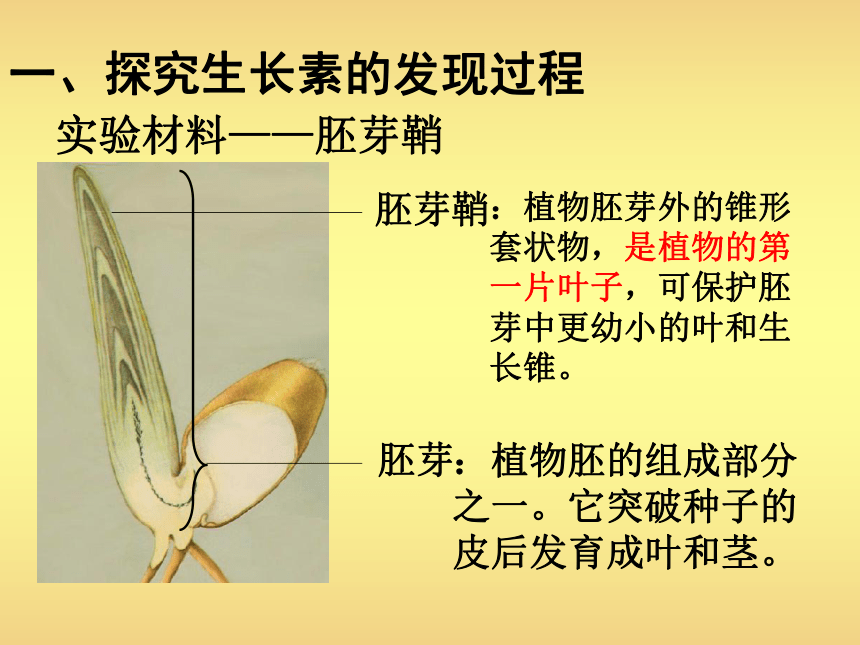 一、探究生长素的发现过程

实验材料——胚芽鞘

胚芽鞘：植物胚芽外的锥形套状物，是植物的第一片叶子，可保护胚芽中更幼小的叶和生长锥。

胚芽：植物胚的组成部分之一。它突破种子的皮后发育成叶和茎。